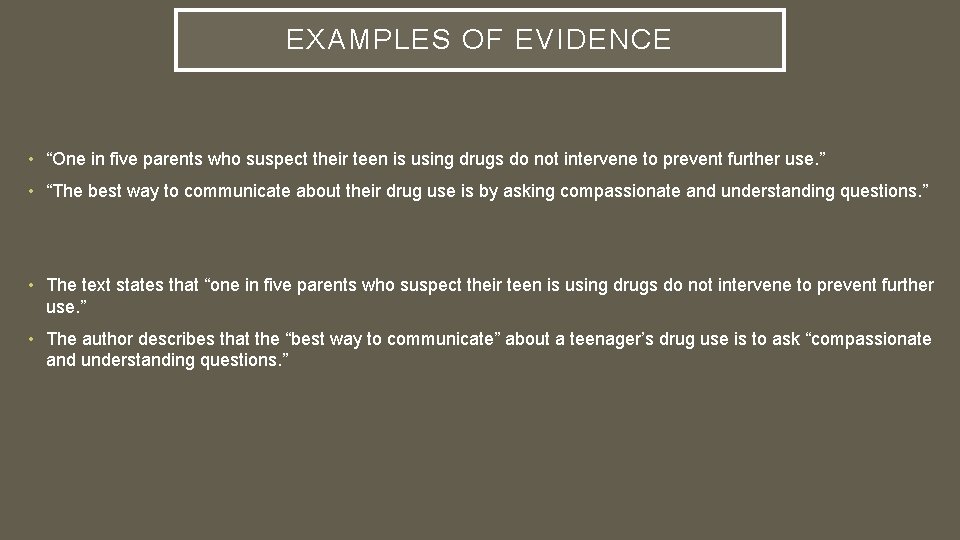 EXAMPLES OF EVIDENCE

• “One in five parents who suspect their teen is using drugs do not intervene to prevent further use.”

• “The best way to communicate about their drug use is by asking compassionate and understanding questions.”

• The text states that “one in five parents who suspect their teen is using drugs do not intervene to prevent further use.”

• The author describes that the “best way to communicate” about a teenager’s drug use is to ask “compassionate and understanding questions.”